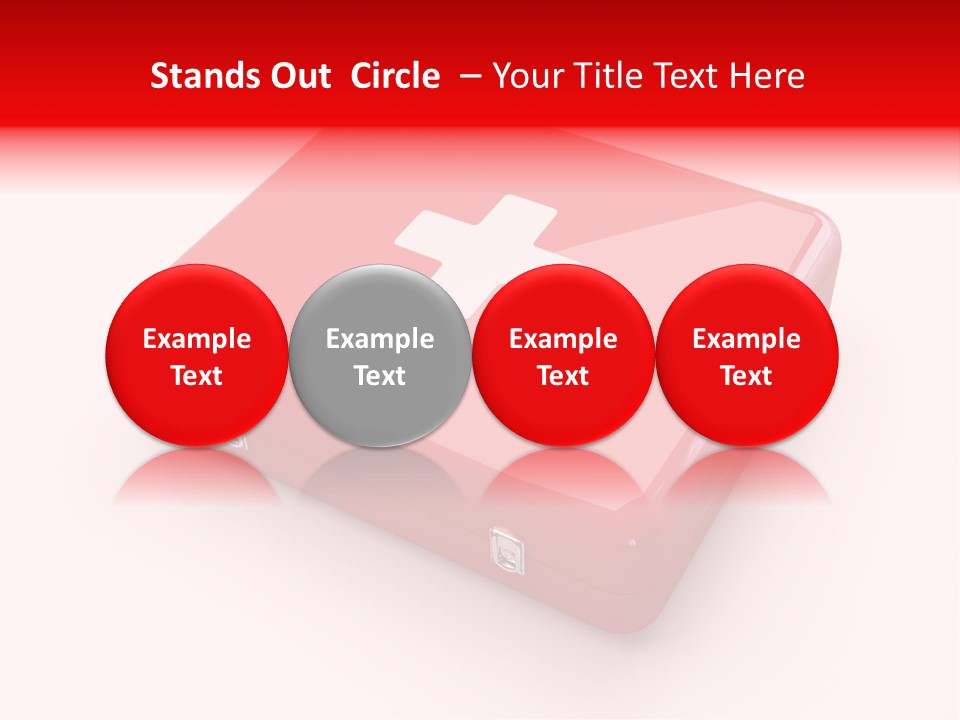 Stands Out Circle – Your Title Text Here

Example Text

Example Text

Example Text

Example Text